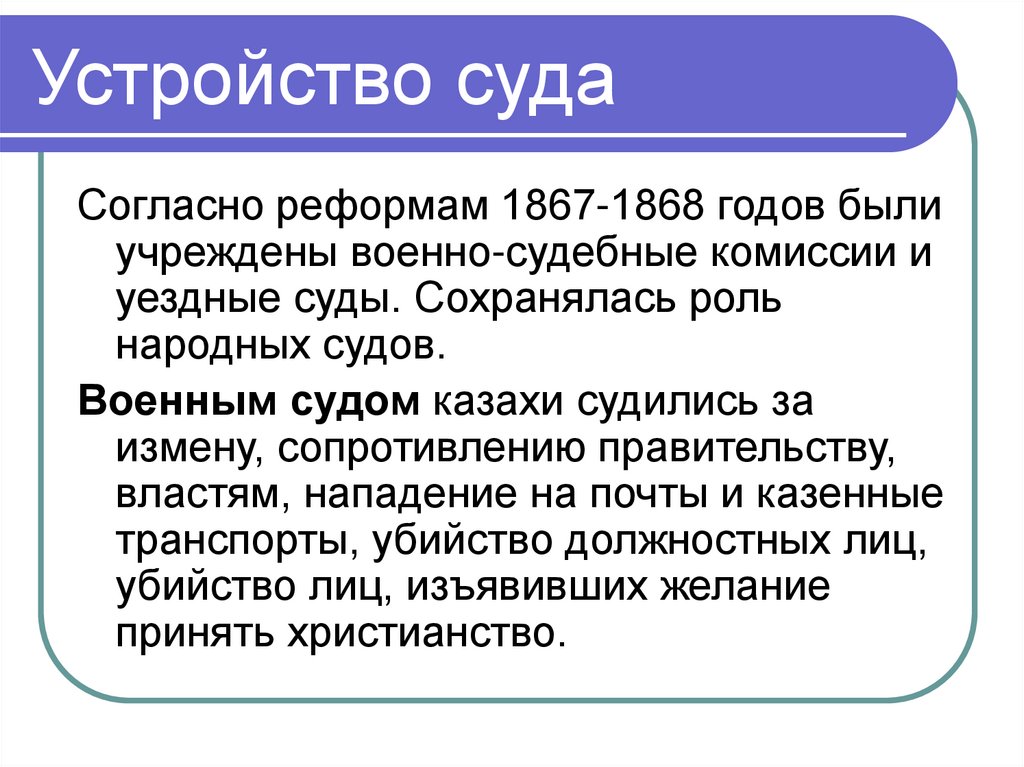 Устройство суда

Согласно реформам 1867-1868 годов были учреждены военно-судебные комиссии и уездные суды. Сохранялась роль народных судов.

Военным судом казахи судились за измену, сопротивлению правительству, властям, нападение на почты и казенные транспорты, убийство должностных лиц, убийство лиц, изъявивших желание принять христианство.